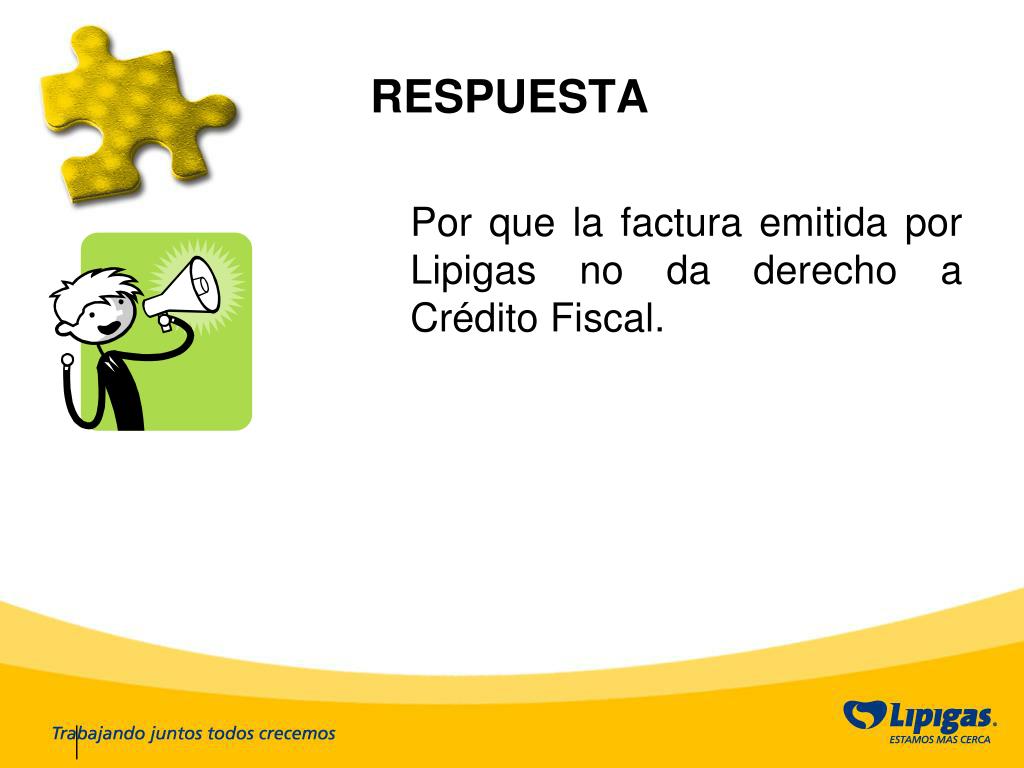 RESPUESTA

Por que la factura emitida por Lipigas no da derecho a Crédito Fiscal.

Trabajando juntos todos crecemos

Lipigas.
ESTAMOS MAS CERCA